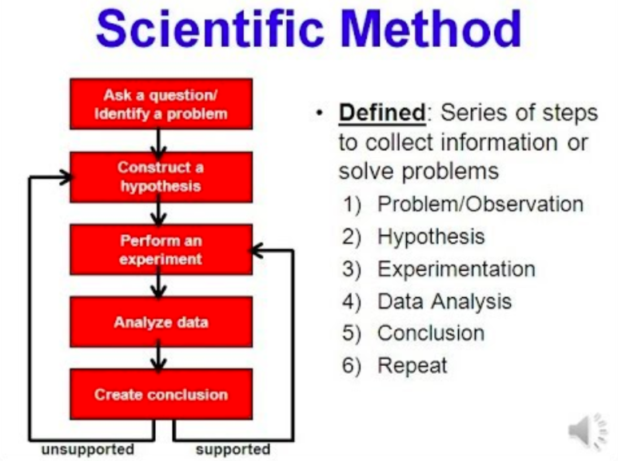 Scientific Method

Ask a question/ Identify a problem

Construct a hypothesis

Perform an experiment

Analyze data

Create conclusion

unsupported

supported

• Defined: Series of steps to collect information or solve problems

1) Problem/Observation
2) Hypothesis
3) Experimentation
4) Data Analysis
5) Conclusion
6) Repeat